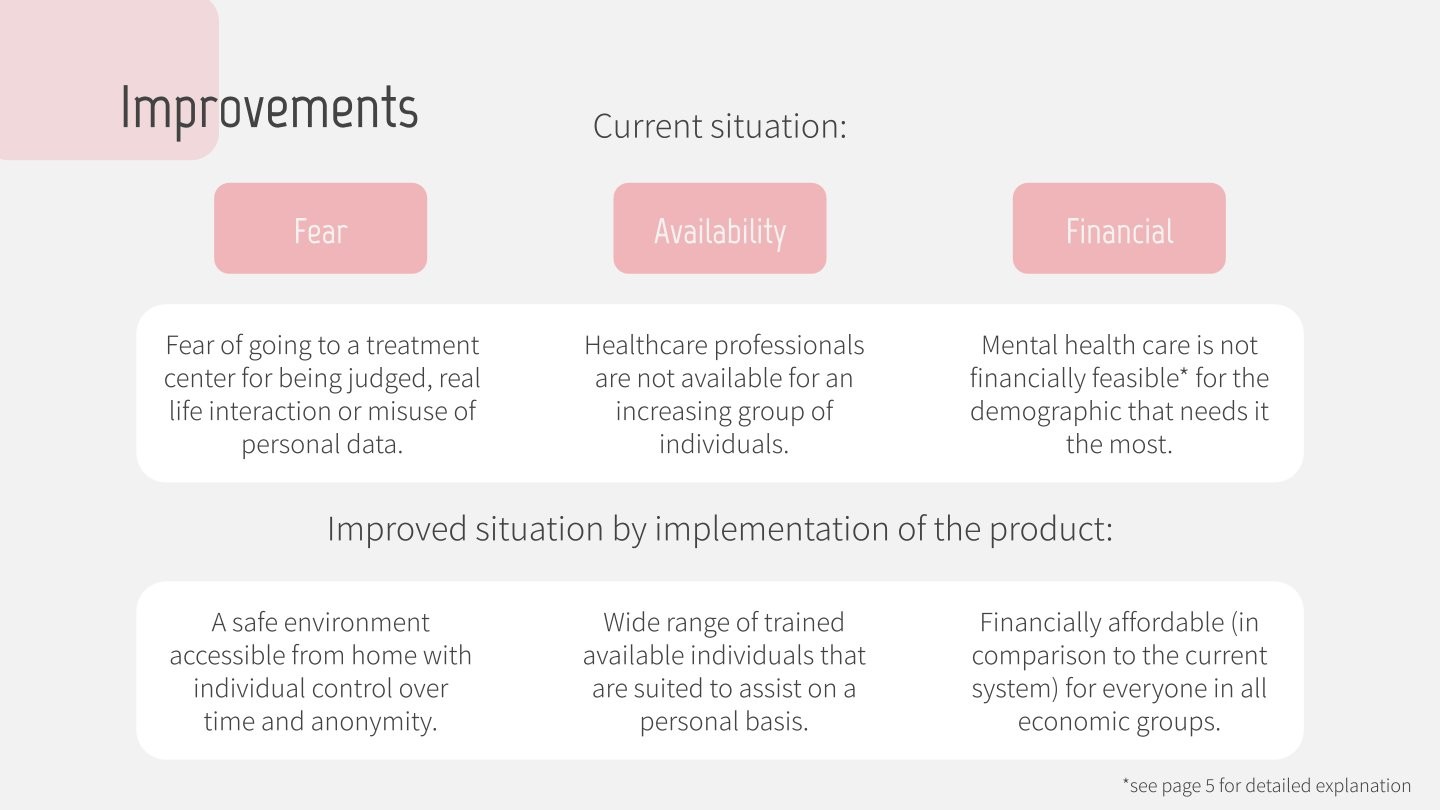 Improvements

Current situation:

Fear

Availability

Financial

Fear of going to a treatment center for being judged, real life interaction or misuse of personal data.

Healthcare professionals are not available for an increasing group of individuals.

Mental health care is not financially feasible* for the demographic that needs it the most.

Improved situation by implementation of the product:

A safe environment accessible from home with individual control over time and anonymity.

Wide range of trained available individuals that are suited to assist on a personal basis.

Financially affordable (in comparison to the current system) for everyone in all economic groups.

*see page 5 for detailed explanation